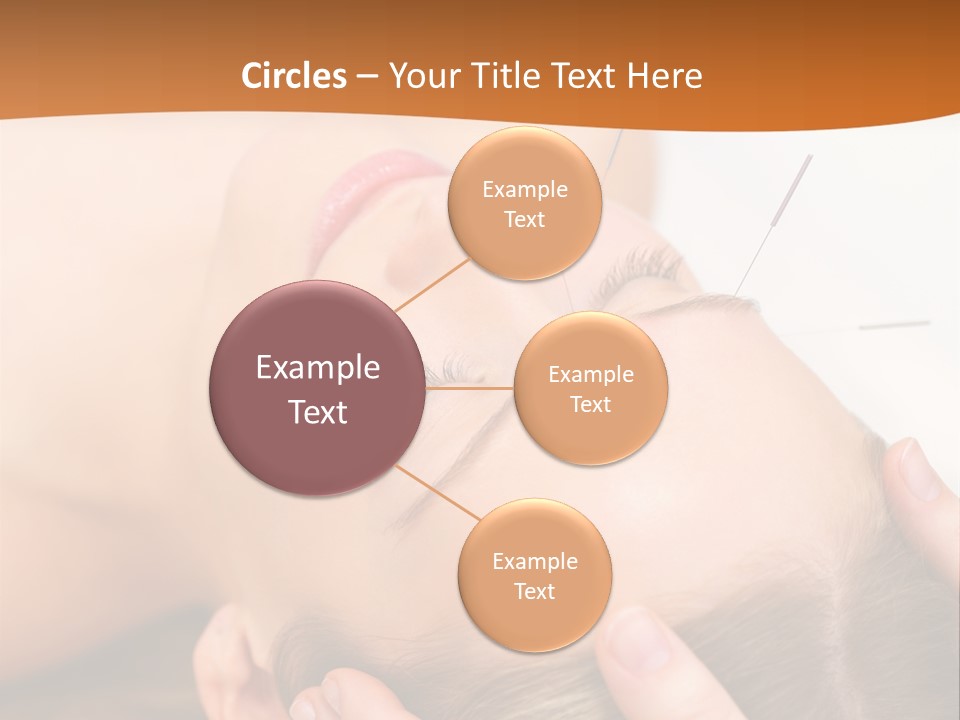 Circles – Your Title Text Here

Example Text

Example Text

Example Text

Example Text